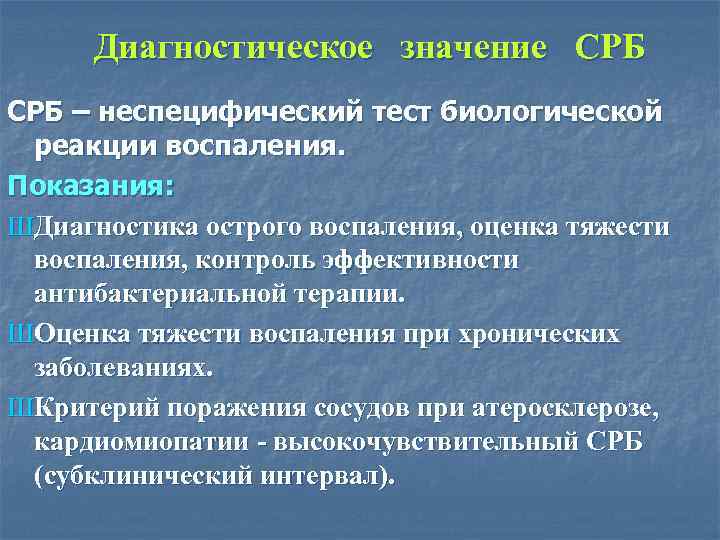 Диагностическое значение СРБ

СРБ – неспецифический тест биологической реакции воспаления.

Показания:

ШДиагностика острого воспаления, оценка тяжести воспаления, контроль эффективности антибактериальной терапии.

ШОценка тяжести воспаления при хронических заболеваниях.

ШКритерий поражения сосудов при атеросклерозе, кардиомиопатии - высокочувствительный СРБ (субклинический интервал).